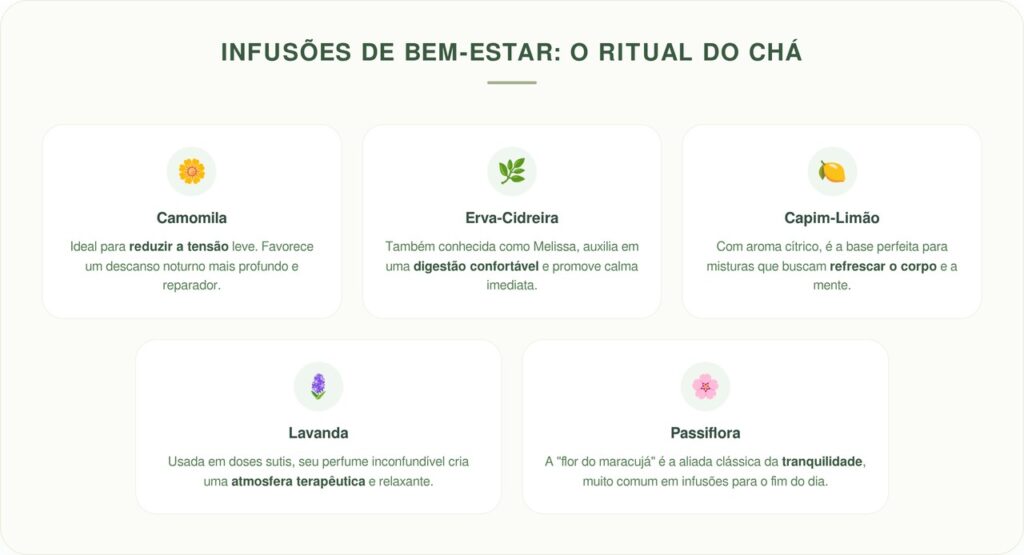 INFUSÕES DE BEM-ESTAR: O RITUAL DO CHÁ

Camomila

Ideal para reduzir a tensão leve. Favorece um descanso noturno mais profundo e reparador.

Erva-Cidreira

Também conhecida como Melissa, auxilia em uma digestão confortável e promove calma imediata.

Capim-Limão

Com aroma cítrico, é a base perfeita para misturas que buscam refrescar o corpo e a mente.

Lavanda

Usada em doses sutis, seu perfume inconfundível cria uma atmosfera terapêutica e relaxante.

Passiflora

A "flor do maracujá" é a aliada clássica da tranquilidade, muito comum em infusões para o fim do dia.